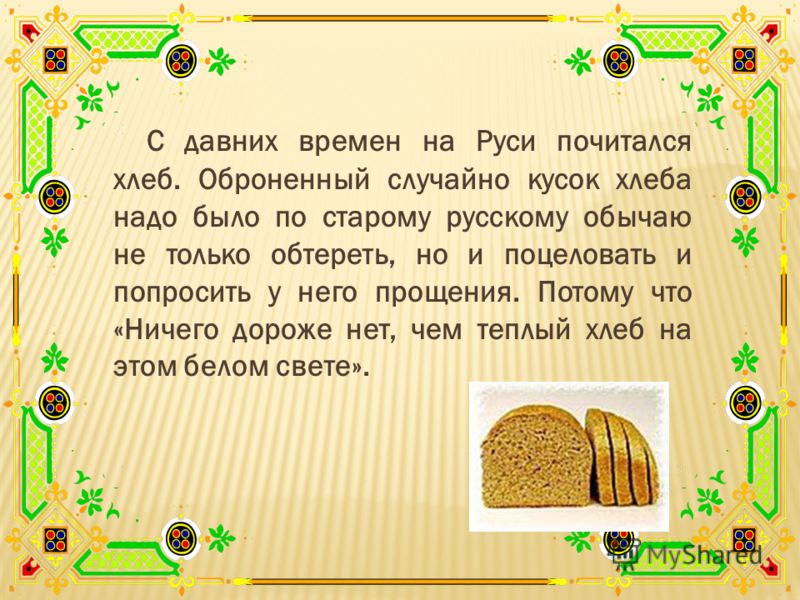 С давних времен на Руси почитался хлеб. Оброненный случайно кусок хлеба надо было по старому русскому обычаю не только обтереть, но и поцеловать и попросить у него прощения. Потому что «Ничего дороже нет, чем теплый хлеб на этом белом свете».

MyShared